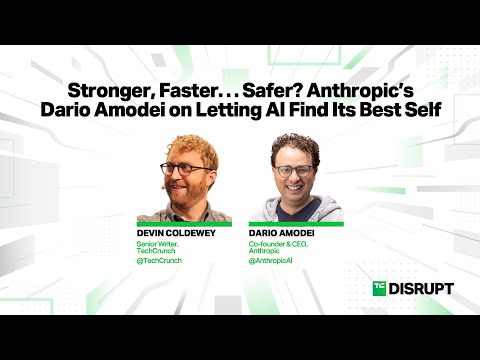 Stronger, Faster. . . Safer? Anthropic's Dario Amodei on Letting AI Find Its Best Self

DEVIN COLDEWEY
Senior Writer, TechCrunch
@TechCrunch

DARIO AMODEI
Co-founder & CEO, Anthropic
@AnthropicAI

TC DISRUPT